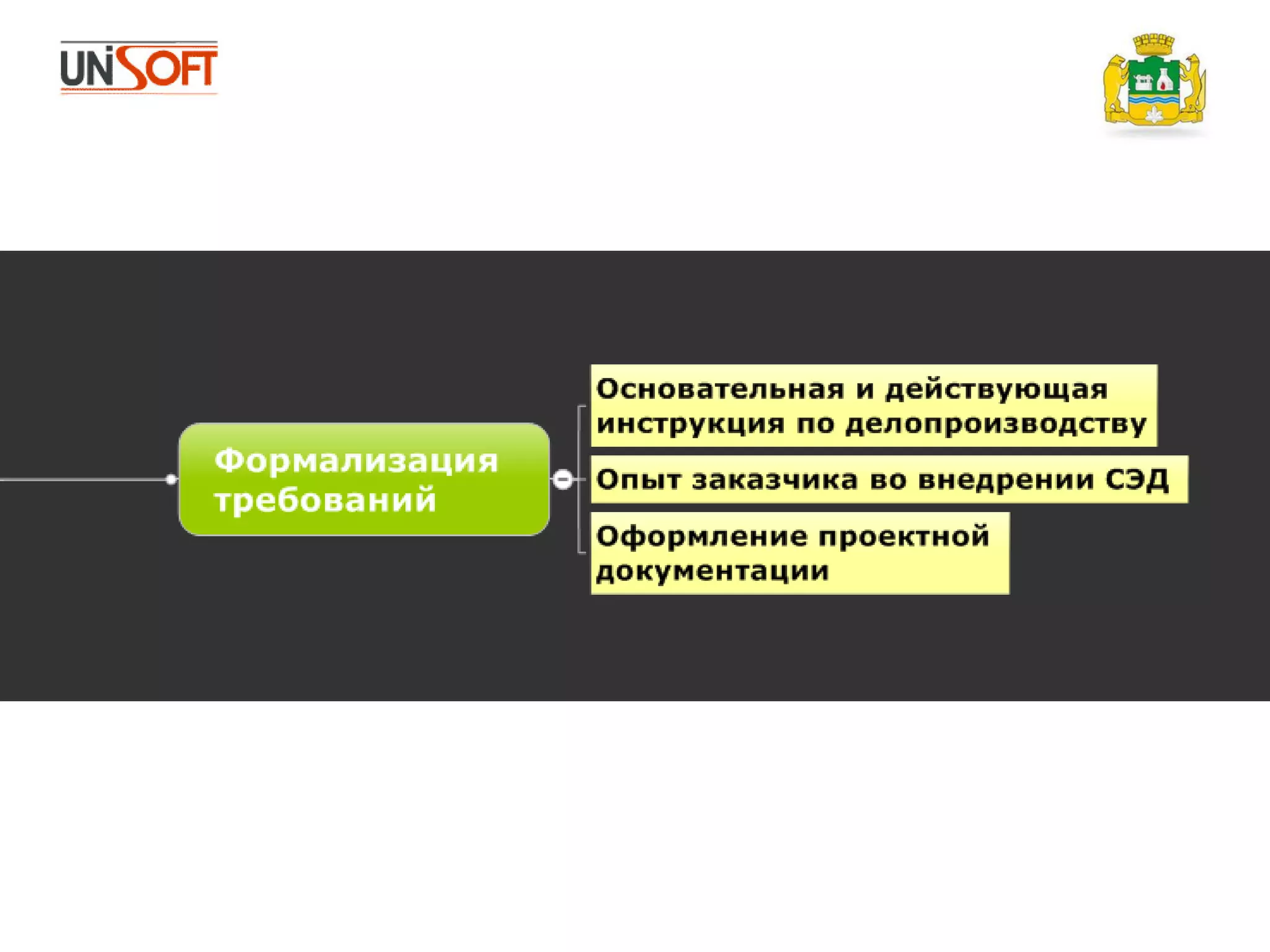 UNiSOFT

Формализация требований

Основательная и действующая инструкция по делопроизводству

Опыт заказчика во внедрении СЭД

Оформление проектной документации